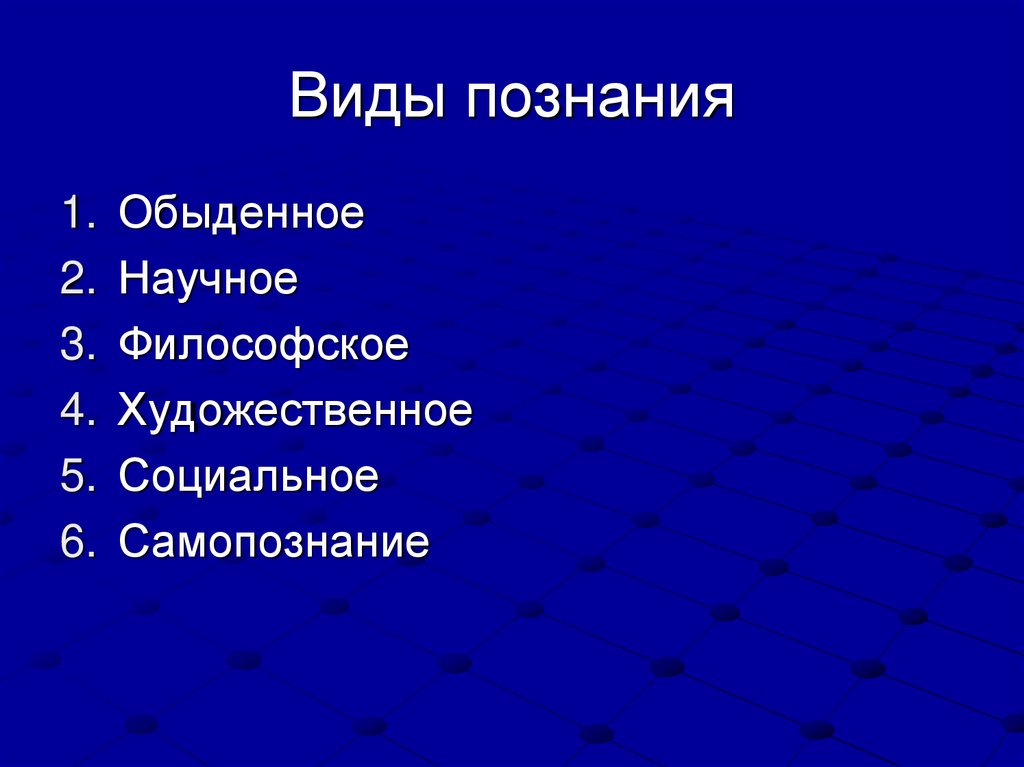 Виды познания

1. Обыденное
2. Научное
3. Философское
4. Художественное
5. Социальное
6. Самопознание